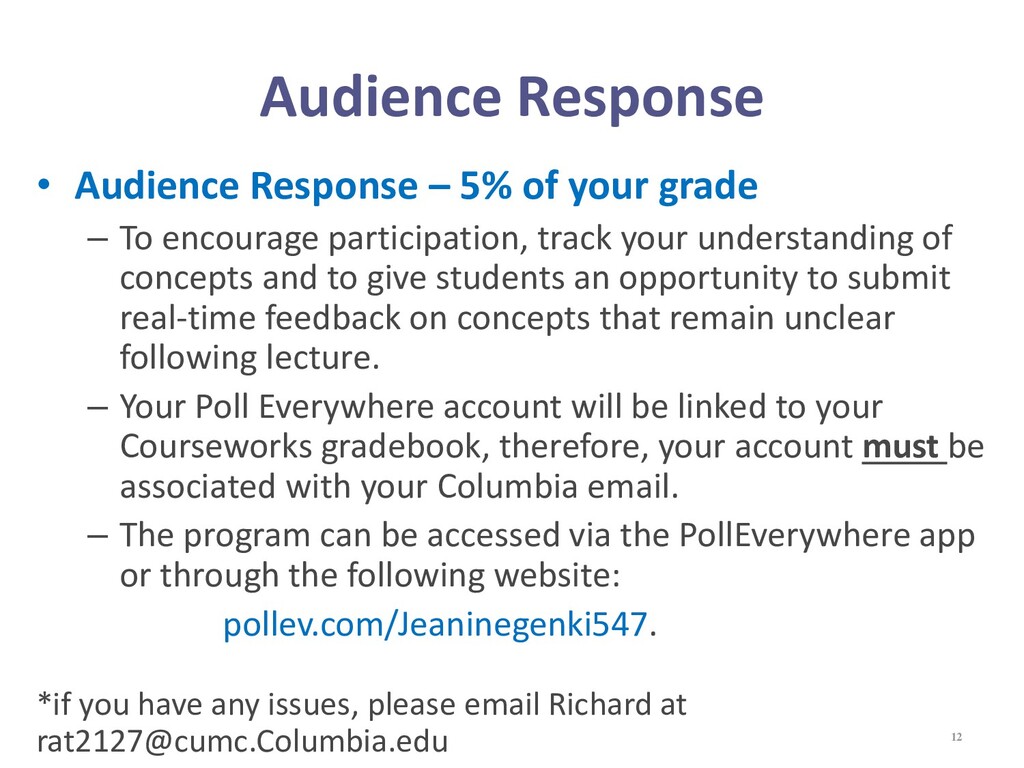 Audience Response

• Audience Response – 5% of your grade

– To encourage participation, track your understanding of concepts and to give students an opportunity to submit real-time feedback on concepts that remain unclear following lecture.

– Your Poll Everywhere account will be linked to your Courseworks gradebook, therefore, your account must be associated with your Columbia email.

– The program can be accessed via the PollEverywhere app or through the following website:

pollev.com/Jeaninegenki547.

*if you have any issues, please email Richard at rat2127@cumc.Columbia.edu

12